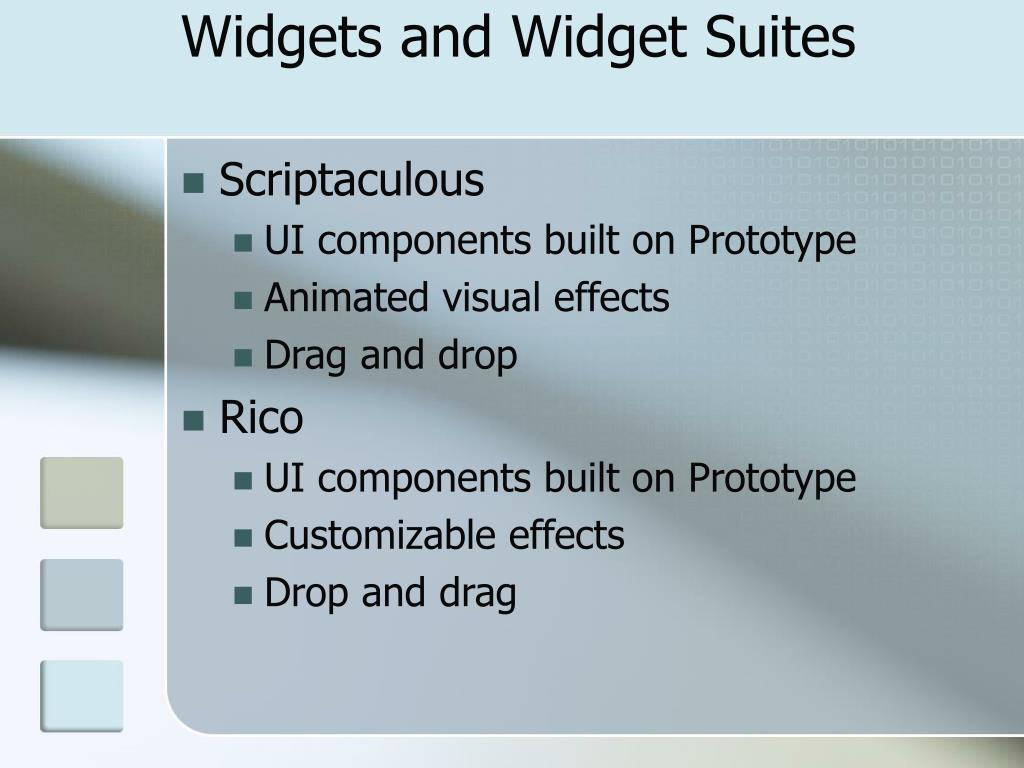 Widgets and Widget Suites

- Scriptaculous
  - UI components built on Prototype
  - Animated visual effects
  - Drag and drop
- Rico
  - UI components built on Prototype
  - Customizable effects
  - Drop and drag